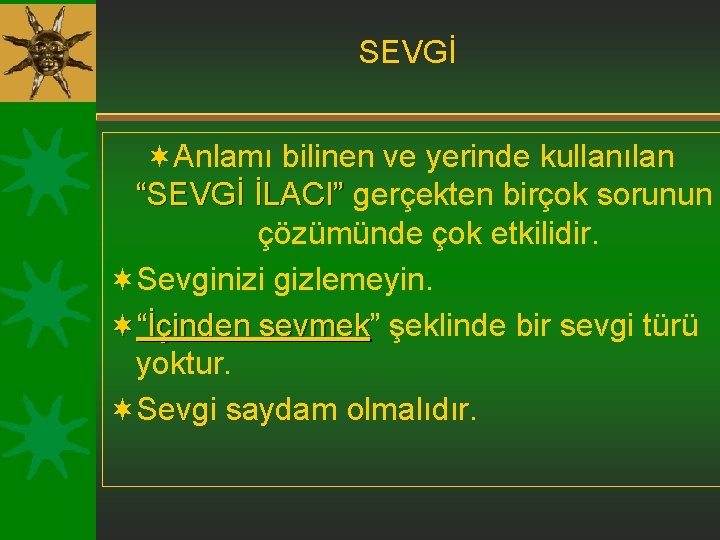 SEVGİ

Anlamı bilinen ve yerinde kullanılan “SEVGİ İLACI” gerçekten birçok sorunun çözümünde çok etkilidir.

Sevginizi gizlemeyin.

“İçinden sevmek” şeklinde bir sevgi türü yoktur.

Sevgi saydam olmalıdır.